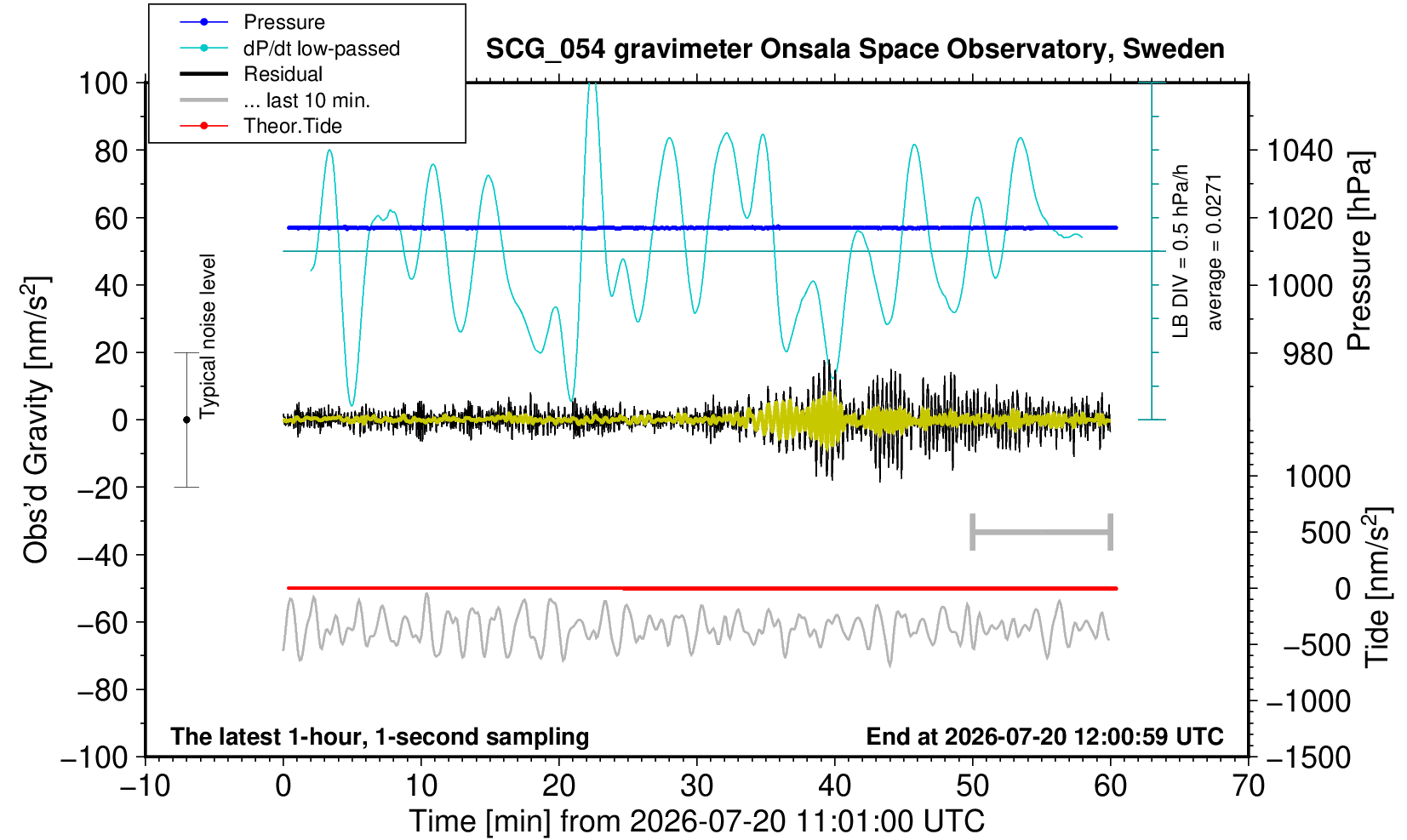 Pressure
dP/dt low-passed
Residual
... last 10 min.
Theor.Tide

SCG_054 gravimeter Onsala Space Observatory, Sweden

100
80
60
40
20
0
−20
−40
−60
−80
−100

Obs'd Gravity [nm/s$^2$]

Typical noise level

LB DIV = 0.5 hPa/h
average = 0.0271

1040
1020
1000
980

Pressure [hPa]

1000
500
0
−500
−1000
−1500

Tide [nm/s$^2$]

The latest 1-hour, 1-second sampling
End at 2026-07-20 12:00:59 UTC

−10
0
10
20
30
40
50
60
70

Time [min] from 2026-07-20 11:01:00 UTC